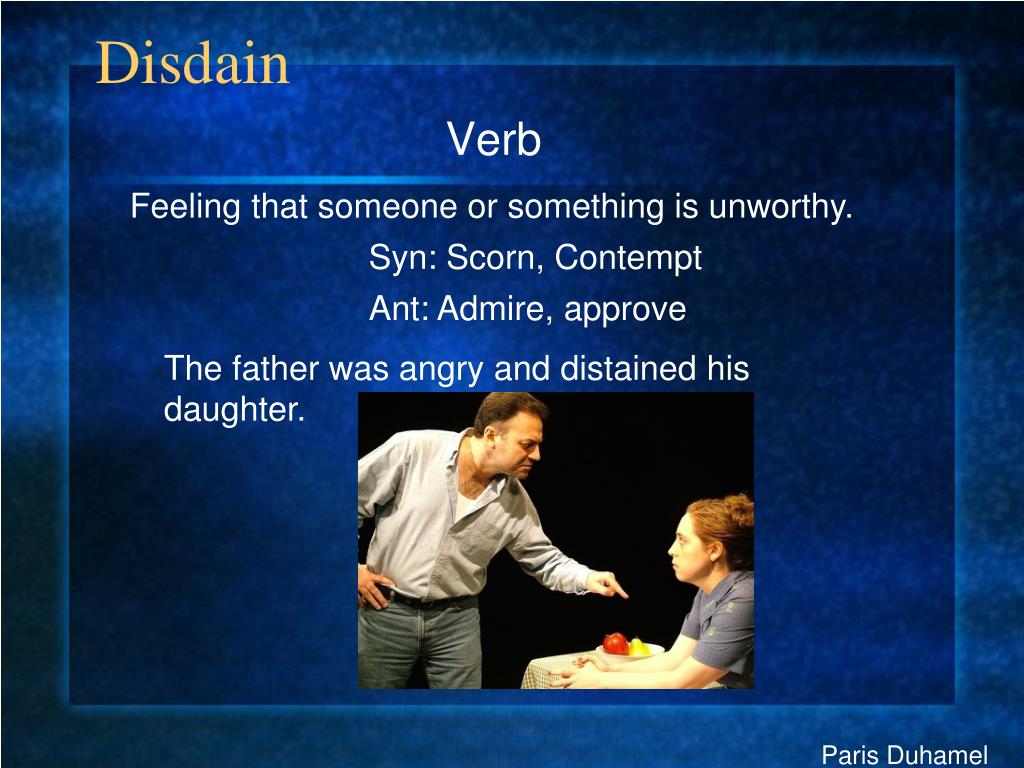 Disdain

Verb

Feeling that someone or something is unworthy.

Syn: Scorn, Contempt

Ant: Admire, approve

The father was angry and distained his daughter.

Paris Duhamel